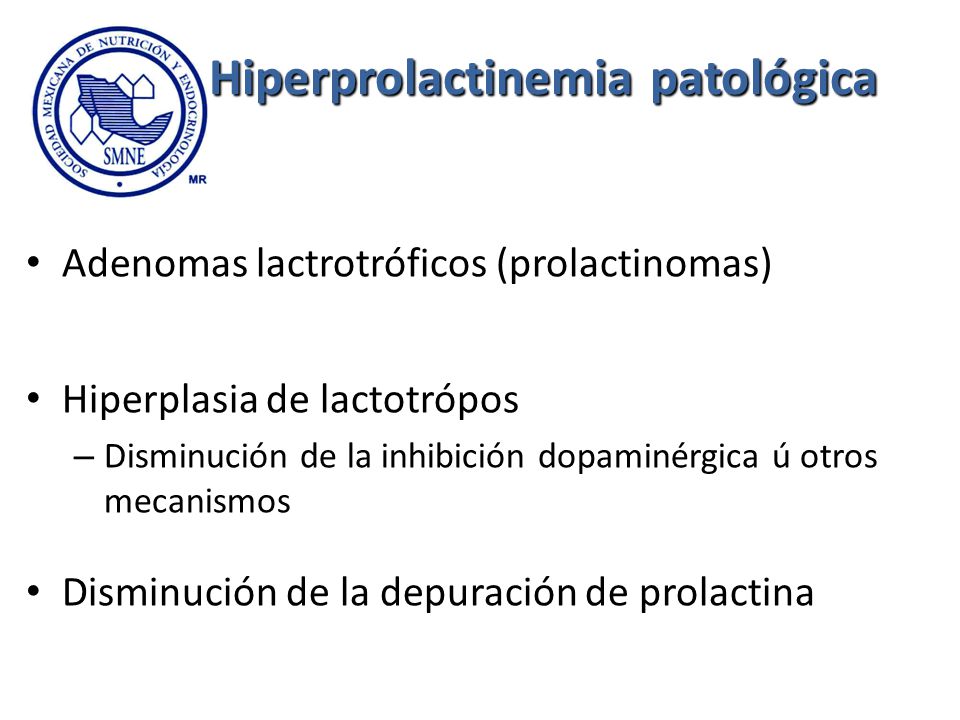 SOCIEDAD MEXICANA DE NUTRICIÓN Y ENDOCRINOLOGÍA
SMNE
MR

Hiperprolactinemia patológica

• Adenomas lactrotróficos (prolactinomas)

• Hiperplasia de lactotrópos
– Disminución de la inhibición dopaminérgica ú otros mecanismos

• Disminución de la depuración de prolactina